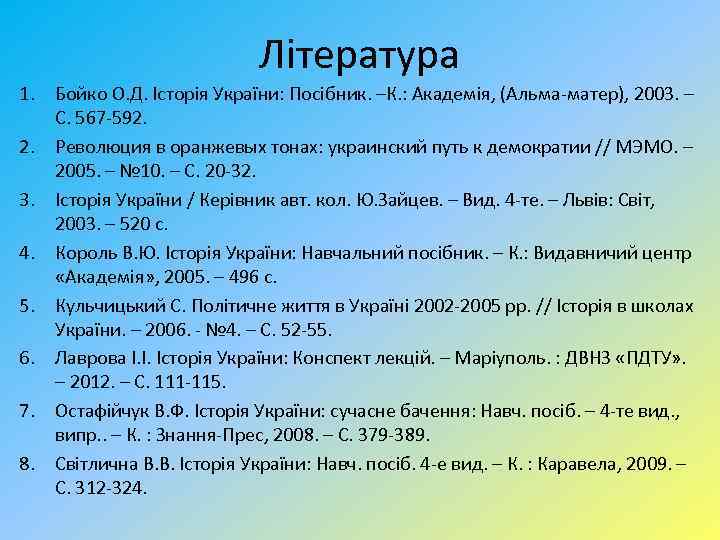 Література

1. Бойко О.Д. Історія України: Посібник. –К.: Академія, (Альма-матер), 2003. – С. 567-592.
2. Революция в оранжевых тонах: украинский путь к демократии // МЭМО. – 2005. – №10. – С. 20-32.
3. Історія України / Керівник авт. кол. Ю.Зайцев. – Вид. 4-те. – Львів: Світ, 2003. – 520 с.
4. Король В.Ю. Історія України: Навчальний посібник. – К.: Видавничий центр «Академія», 2005. – 496 с.
5. Кульчицький С. Політичне життя в Україні 2002-2005 рр. // Історія в школах України. – 2006. - №4. – С. 52-55.
6. Лаврова І.І. Історія України: Конспект лекцій. – Маріуполь. : ДВНЗ «ПДТУ». – 2012. – С. 111-115.
7. Остафійчук В.Ф. Історія України: сучасне бачення: Навч. посіб. – 4-те вид., випр.. – К. : Знання-Прес, 2008. – С. 379-389.
8. Світлична В.В. Історія України: Навч. посіб. 4-е вид. – К. : Каравела, 2009. – С. 312-324.